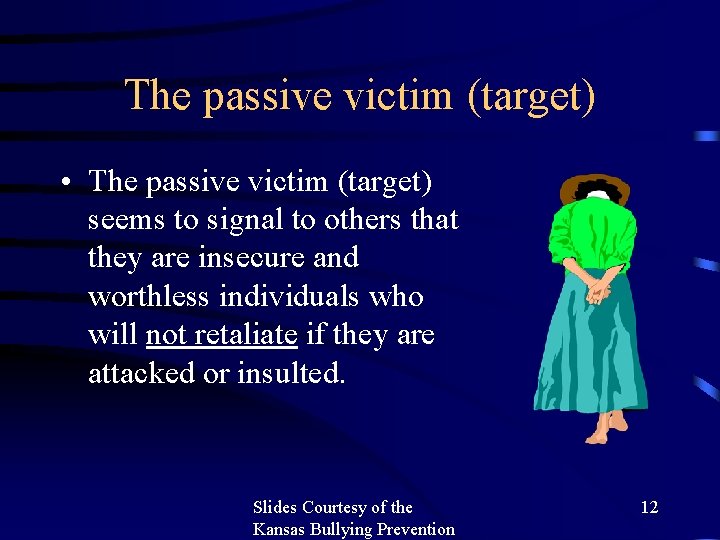 The passive victim (target)

• The passive victim (target) seems to signal to others that they are insecure and worthless individuals who will not retaliate if they are attacked or insulted.

Slides Courtesy of the Kansas Bullying Prevention

12